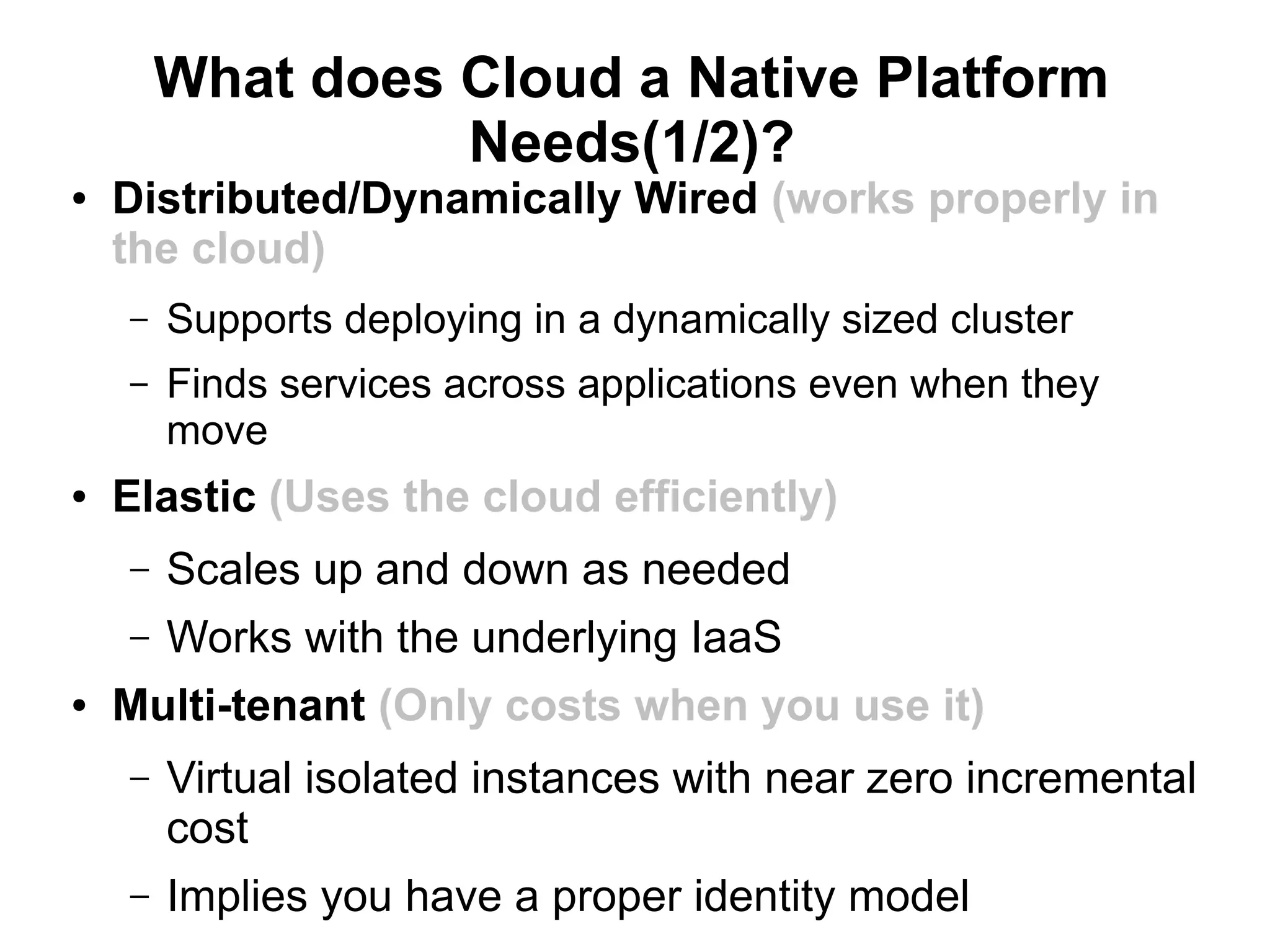 What does Cloud a Native Platform Needs(1/2)?

• Distributed/Dynamically Wired (works properly in the cloud)

– Supports deploying in a dynamically sized cluster

– Finds services across applications even when they move

• Elastic (Uses the cloud efficiently)

– Scales up and down as needed

– Works with the underlying IaaS

• Multi-tenant (Only costs when you use it)

– Virtual isolated instances with near zero incremental cost

– Implies you have a proper identity model